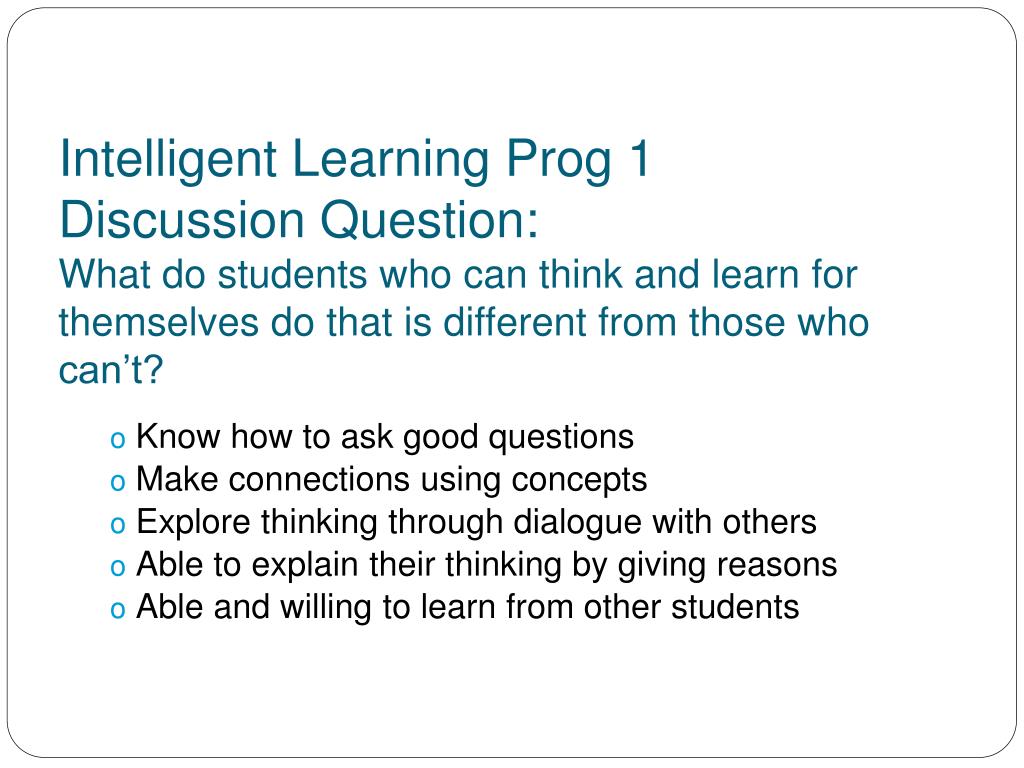 Intelligent Learning Prog 1
Discussion Question:
What do students who can think and learn for themselves do that is different from those who can’t?

o Know how to ask good questions
o Make connections using concepts
o Explore thinking through dialogue with others
o Able to explain their thinking by giving reasons
o Able and willing to learn from other students